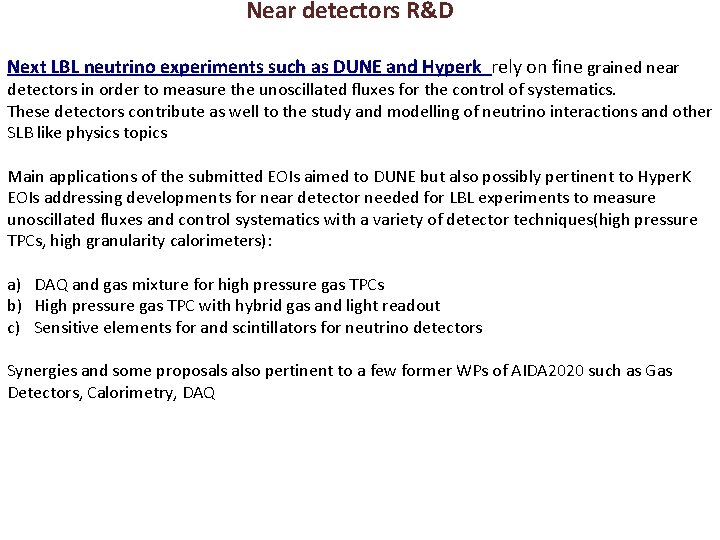 Near detectors R&D

Next LBL neutrino experiments such as DUNE and Hyperk rely on fine grained near detectors in order to measure the unoscillated fluxes for the control of systematics. These detectors contribute as well to the study and modelling of neutrino interactions and other SLB like physics topics

Main applications of the submitted EOIs aimed to DUNE but also possibly pertinent to HyperK EOIs addressing developments for near detector needed for LBL experiments to measure unoscillated fluxes and control systematics with a variety of detector techniques(high pressure TPCs, high granularity calorimeters):

a) DAQ and gas mixture for high pressure gas TPCs
b) High pressure gas TPC with hybrid gas and light readout
c) Sensitive elements for and scintillators for neutrino detectors

Synergies and some proposals also pertinent to a few former WPs of AIDA2020 such as Gas Detectors, Calorimetry, DAQ